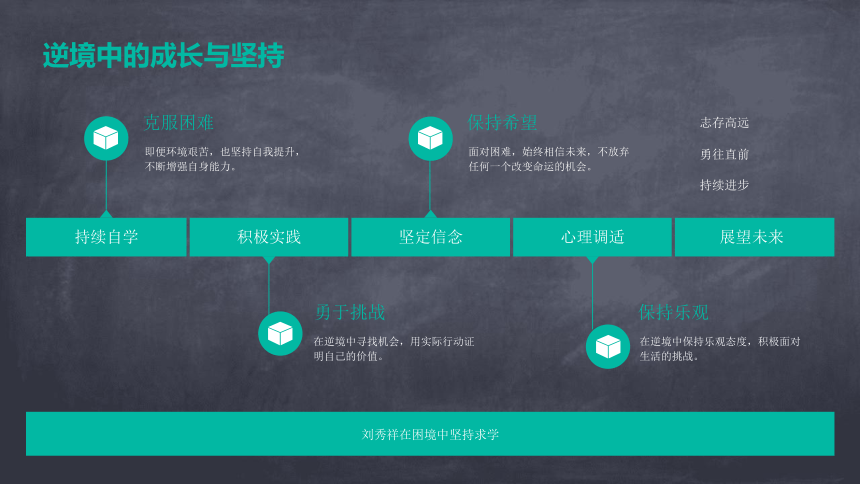 逆境中的成长与坚持

克服困难

即使环境艰苦，也坚持自我提升，不断增强自身能力。

保持希望

面对困难，始终相信未来，不放弃任何一个改变命运的机会。

志存高远

勇往直前

持续进步

持续自学

积极实践

坚定信念

心理调适

展望未来

勇于挑战

在逆境中寻找机会，用实际行动证明自己的价值。

保持乐观

在逆境中保持乐观态度，积极面对生活的挑战。

刘秀祥在困境中坚持求学